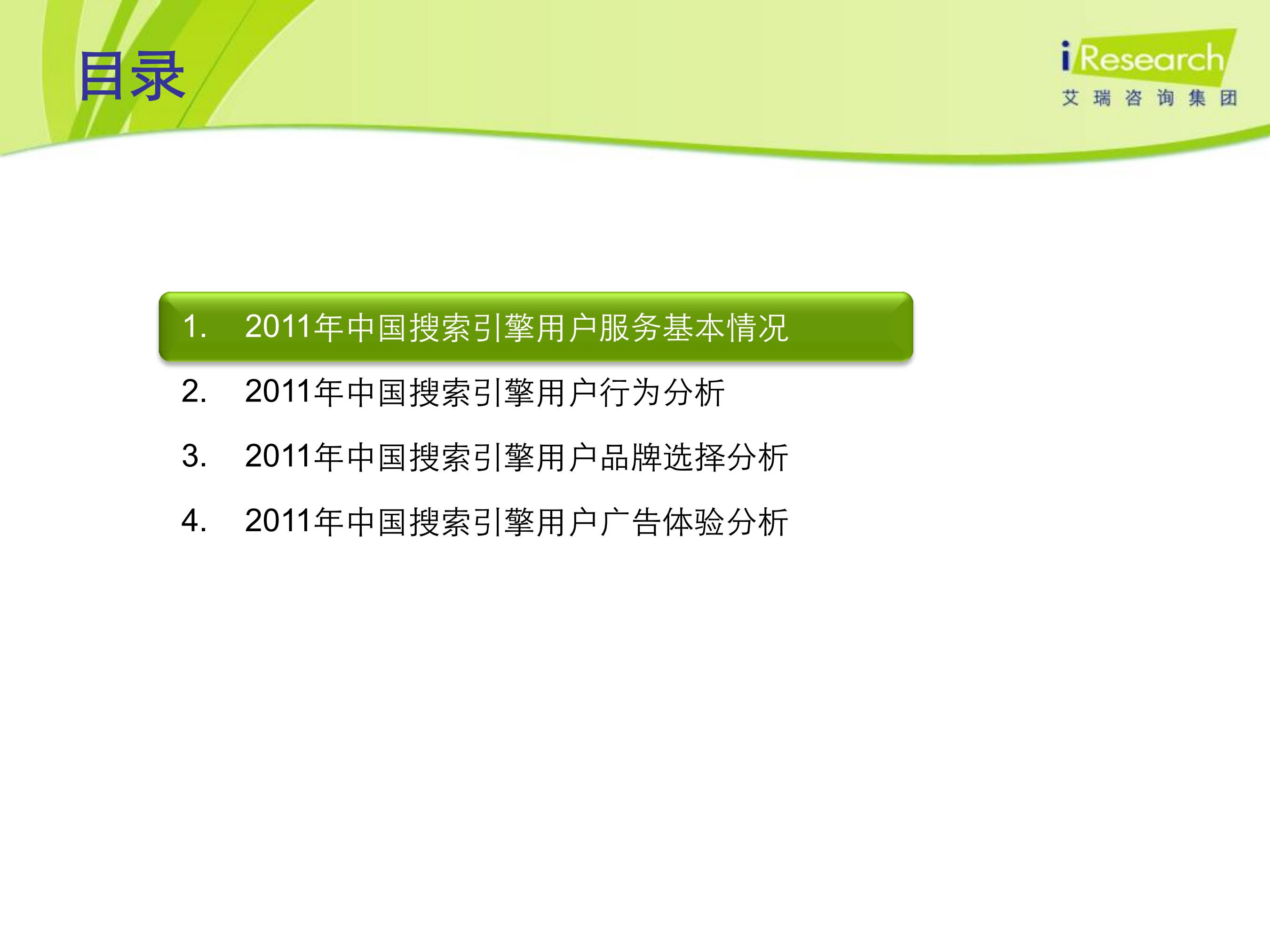 目录

iResearch
艾瑞咨询集团

1. 2011年中国搜索引擎用户服务基本情况

2. 2011年中国搜索引擎用户行为分析

3. 2011年中国搜索引擎用户品牌选择分析

4. 2011年中国搜索引擎用户广告体验分析